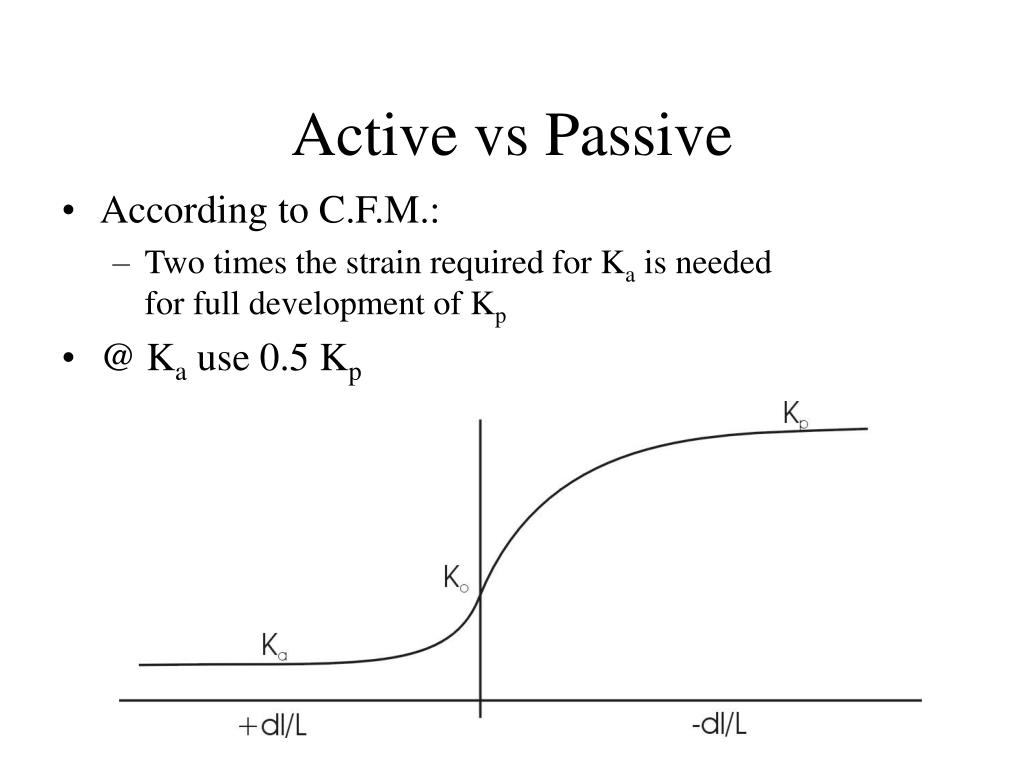 Active vs Passive

• According to C.F.M.:
– Two times the strain required for $K_a$ is needed for full development of $K_p$
• @ $K_a$ use 0.5 $K_p$

$K_p$

$K_o$

$K_a$

+dl/L

-dl/L